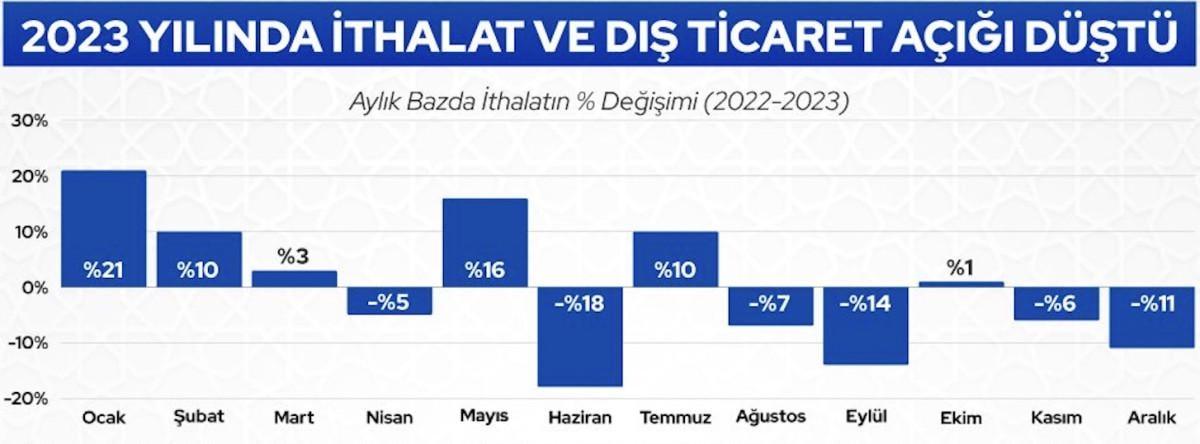 2023 YILINDA İTHALAT VE DIŞ TİCARET AÇIĞI DÜŞTÜ

Aylık Bazda İthalatın % Değişimi (2022-2023)

30%
20%
10%
0%
-10%
-20%

%21
%10
%3
-%5
%16
-%18
%10
-%7
-%14
%1
-%6
-%11

Ocak
Şubat
Mart
Nisan
Mayıs
Haziran
Temmuz
Ağustos
Eylül
Ekim
Kasım
Aralık